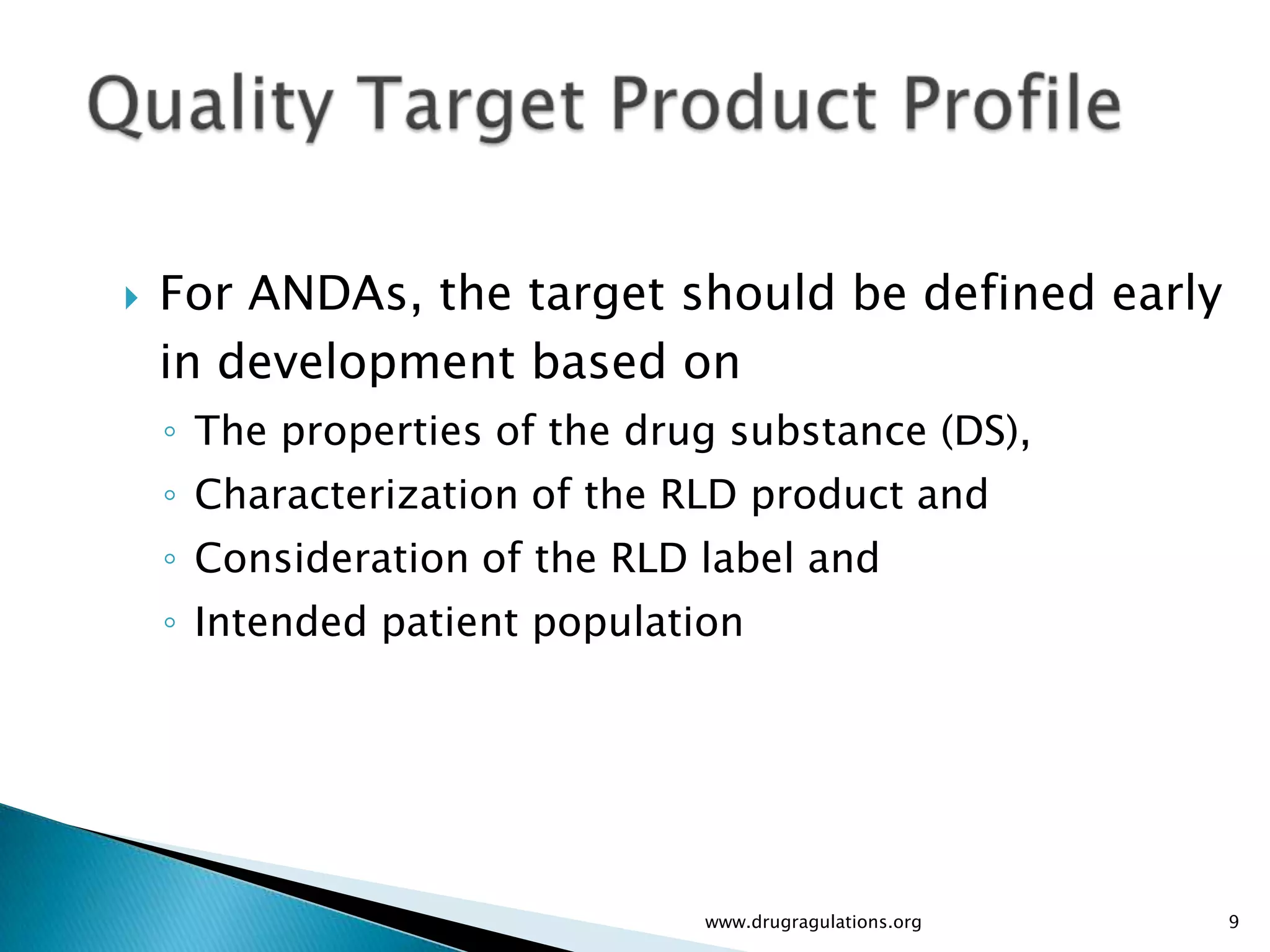 Quality Target Product Profile

For ANDAs, the target should be defined early in development based on

◦ The properties of the drug substance (DS),
◦ Characterization of the RLD product and
◦ Consideration of the RLD label and
◦ Intended patient population

www.drugragulations.org

9